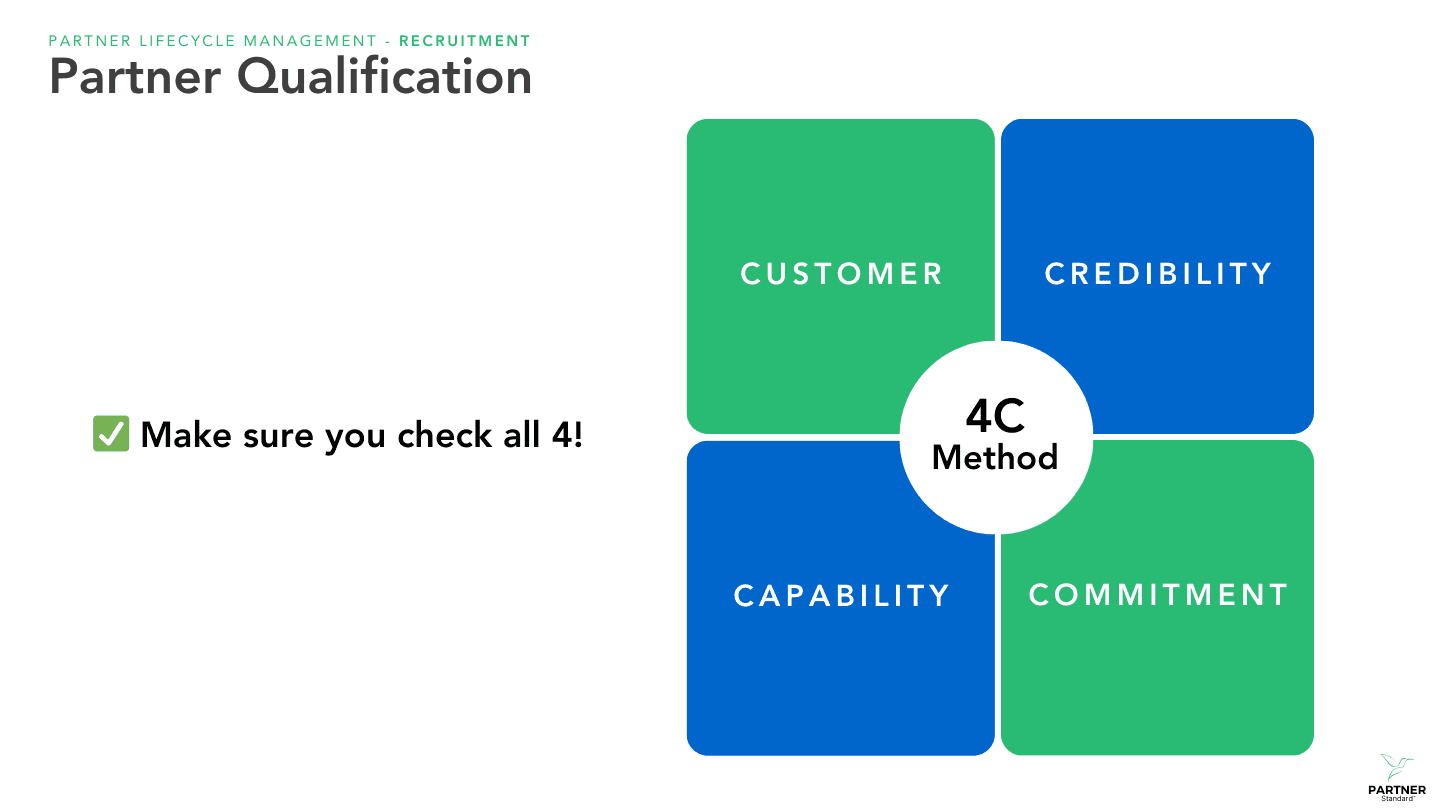 PARTNER LIFECYCLE MANAGEMENT - RECRUITMENT
Partner Qualification

✅ Make sure you check all 4!

CUSTOMER

CREDIBILITY

4C
Method

CAPABILITY

COMMITMENT

PARTNER
Standard